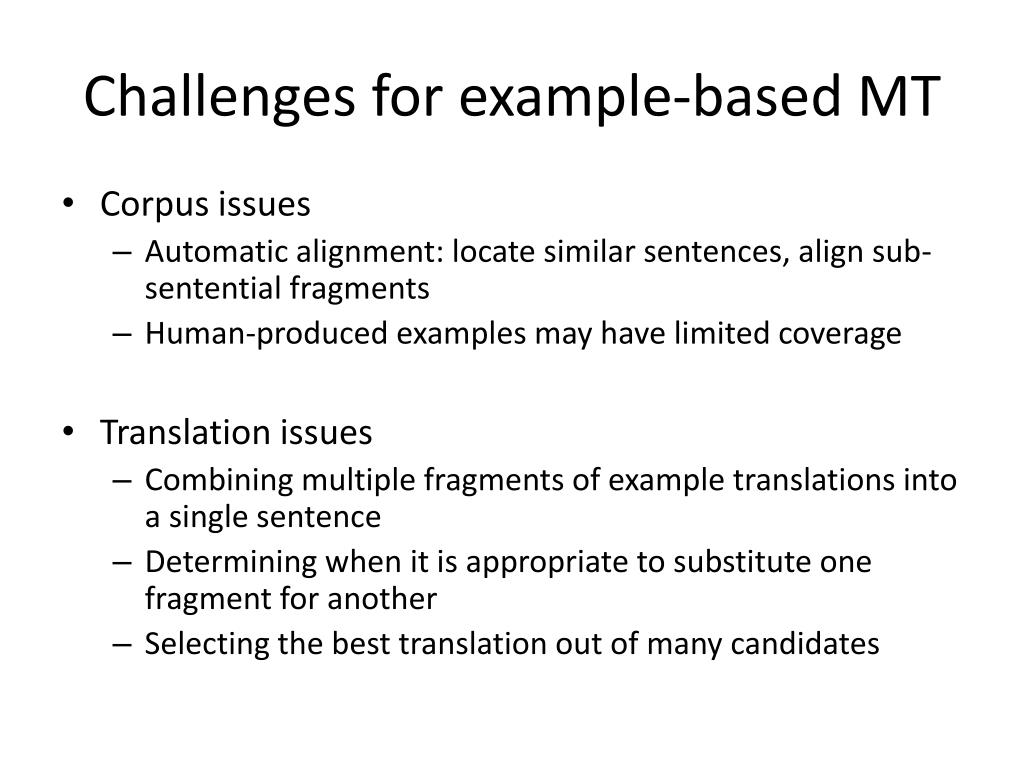 Challenges for example-based MT

• Corpus issues
– Automatic alignment: locate similar sentences, align sub-sentential fragments
– Human-produced examples may have limited coverage

• Translation issues
– Combining multiple fragments of example translations into a single sentence
– Determining when it is appropriate to substitute one fragment for another
– Selecting the best translation out of many candidates